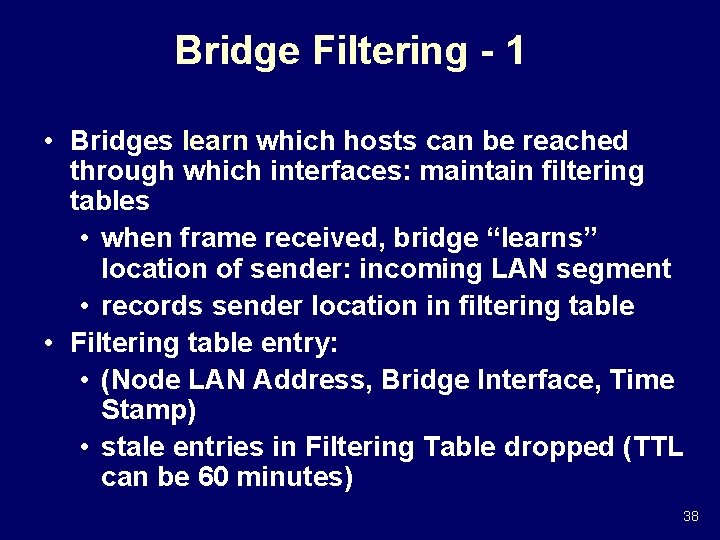 Bridge Filtering - 1

• Bridges learn which hosts can be reached through which interfaces: maintain filtering tables
  • when frame received, bridge “learns” location of sender: incoming LAN segment
  • records sender location in filtering table
• Filtering table entry:
  • (Node LAN Address, Bridge Interface, Time Stamp)
  • stale entries in Filtering Table dropped (TTL can be 60 minutes)

38